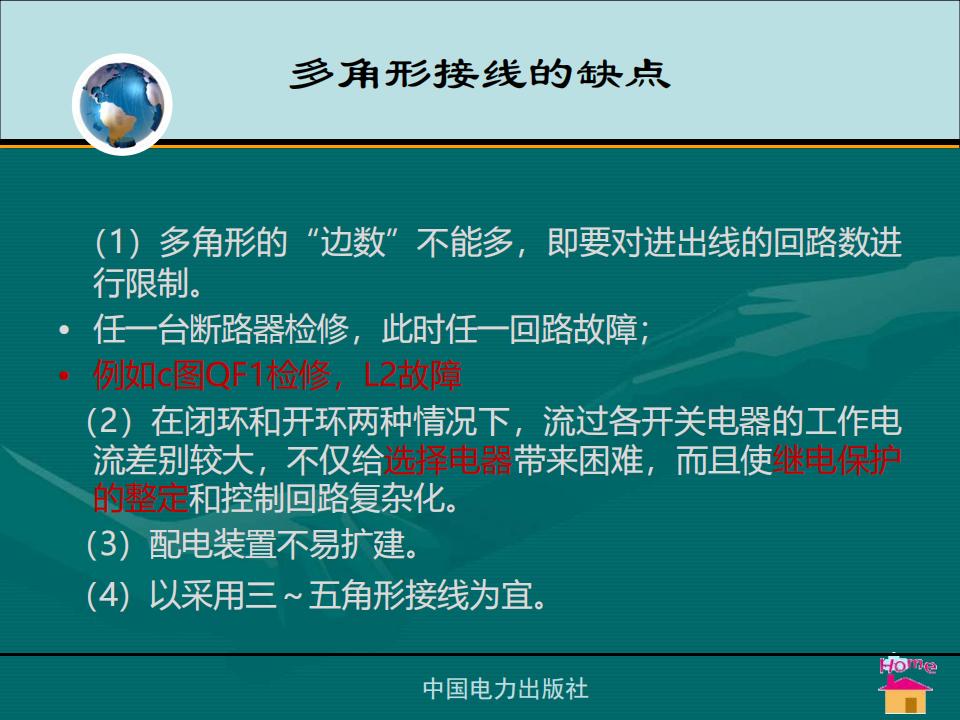 多角形接线的缺点

（1）多角形的“边数”不能多，即要对进出线的回路数进行限制。

• 任一台断路器检修，此时任一回路故障；
• 例如c图QF1检修，L2故障

（2）在闭环和开环两种情况下，流过各开关电器的工作电流差别较大，不仅给选择电器带来困难，而且使继电保护的整定和控制回路复杂化。

（3）配电装置不易扩建。

（4）以采用三～五角形接线为宜。

中国电力出版社

Home